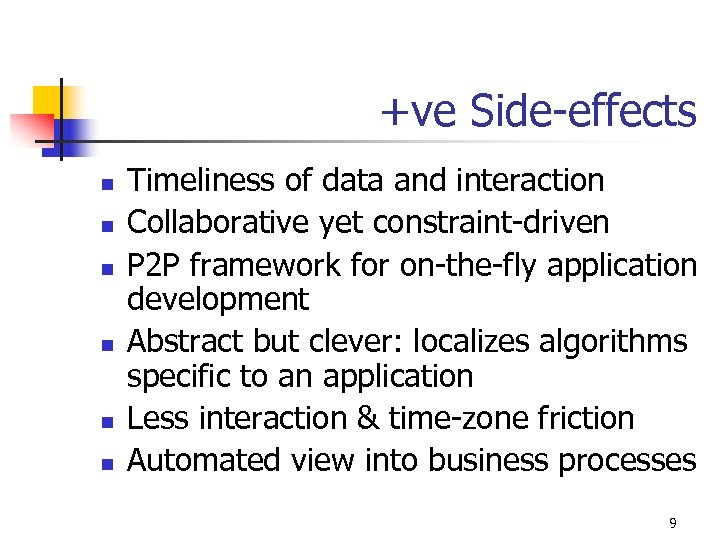 +ve Side-effects

- Timeliness of data and interaction
- Collaborative yet constraint-driven
- P2P framework for on-the-fly application development
- Abstract but clever: localizes algorithms specific to an application
- Less interaction & time-zone friction
- Automated view into business processes

9